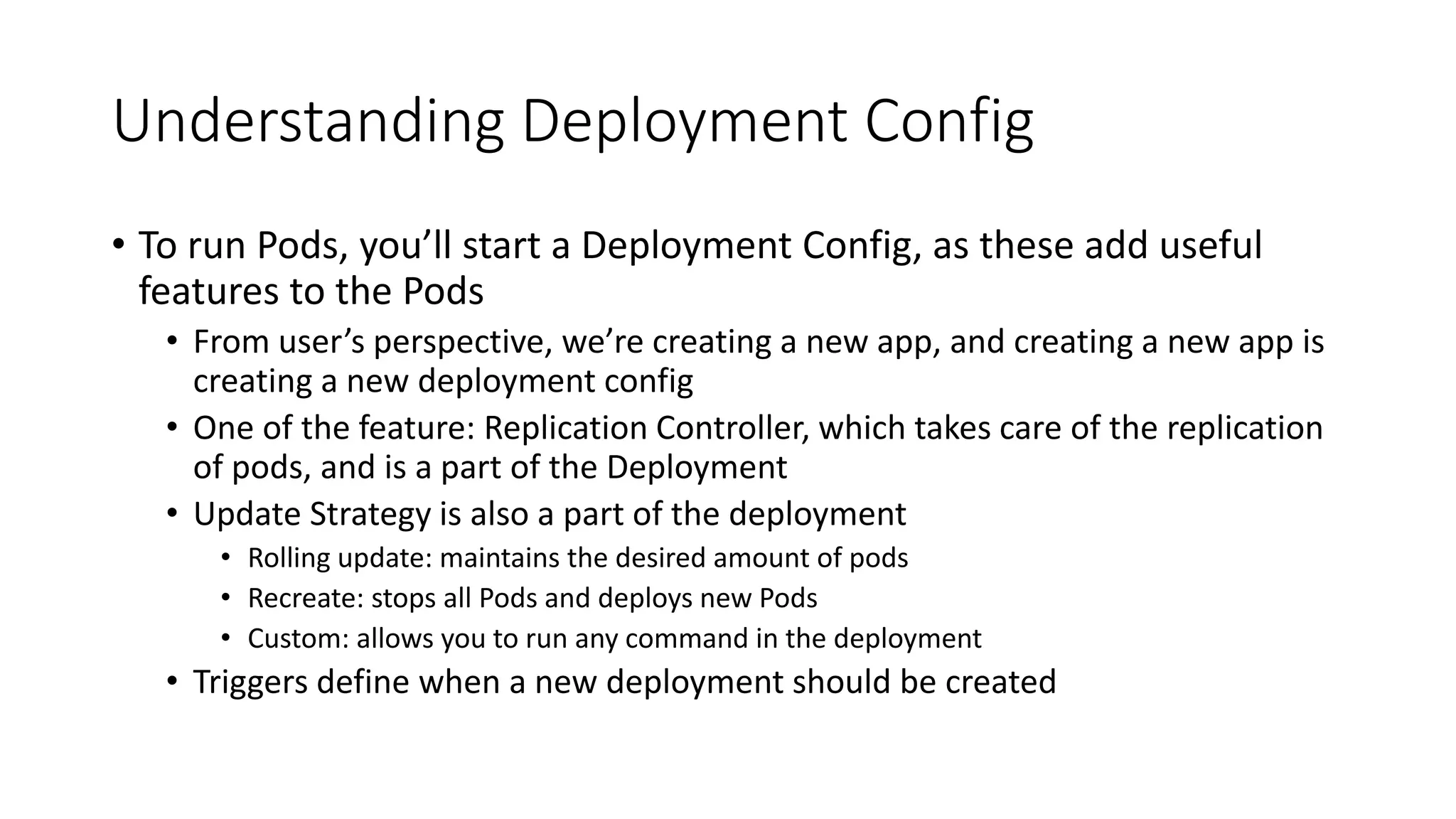 Understanding Deployment Config

• To run Pods, you’ll start a Deployment Config, as these add useful features to the Pods
  • From user’s perspective, we’re creating a new app, and creating a new app is creating a new deployment config
  • One of the feature: Replication Controller, which takes care of the replication of pods, and is a part of the Deployment
  • Update Strategy is also a part of the deployment
    • Rolling update: maintains the desired amount of pods
    • Recreate: stops all Pods and deploys new Pods
    • Custom: allows you to run any command in the deployment
  • Triggers define when a new deployment should be created